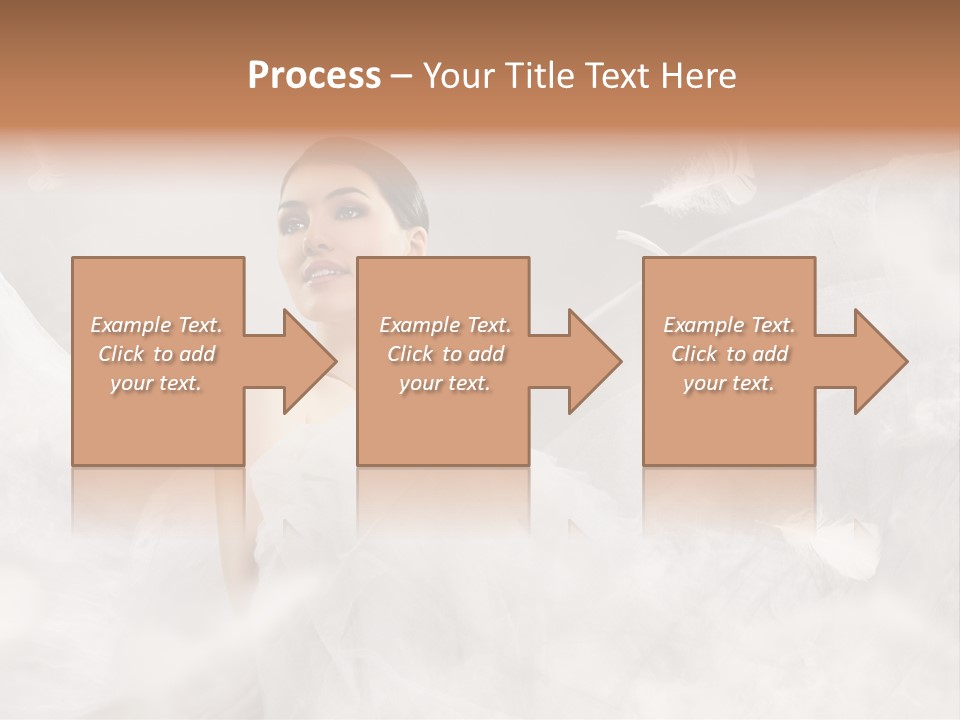 Process – Your Title Text Here

Example Text. Click to add your text.

Example Text. Click to add your text.

Example Text. Click to add your text.